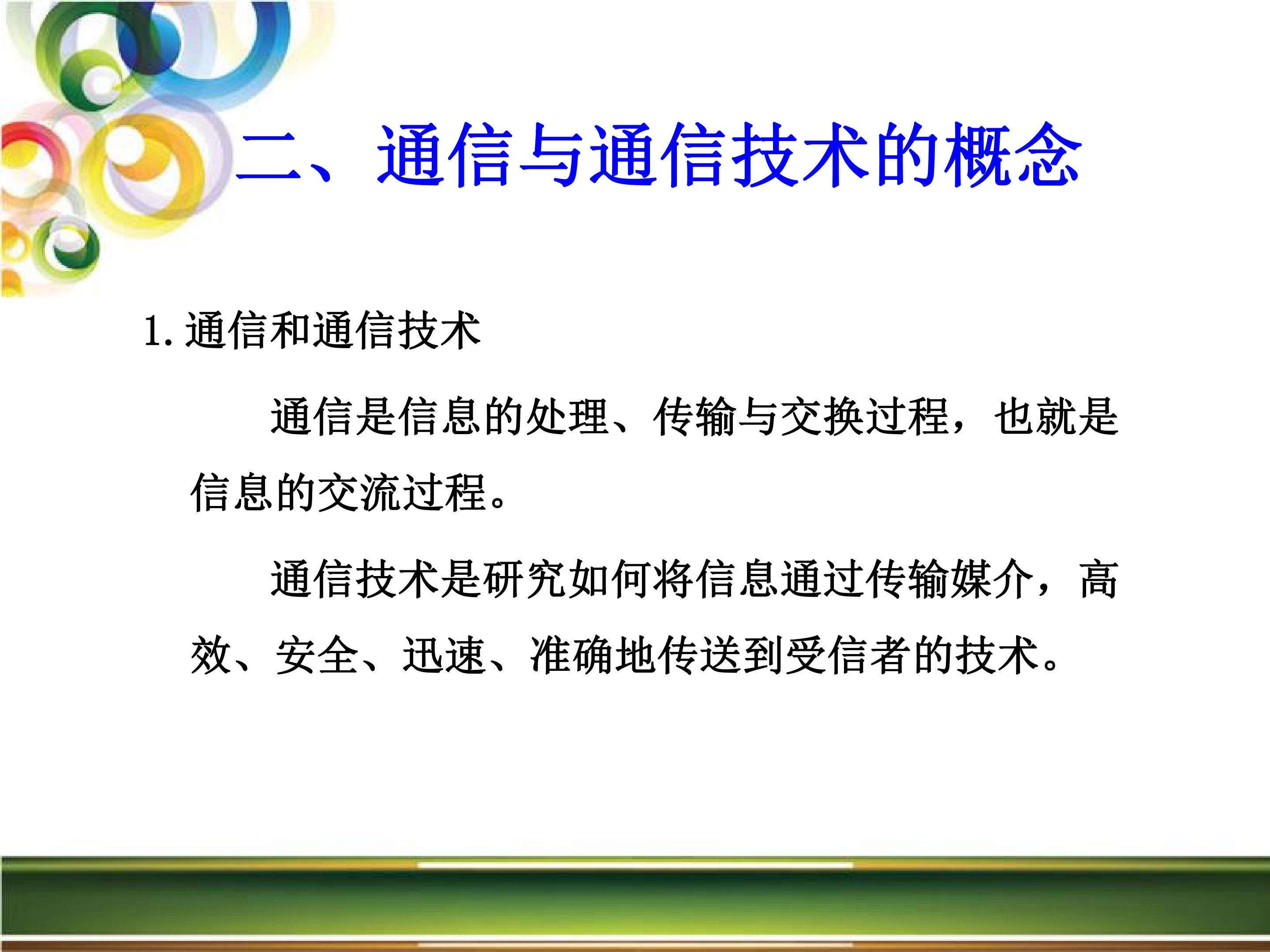 二、通信与通信技术的概念

1. 通信和通信技术

通信是信息的处理、传输与交换过程，也就是信息的交流过程。

通信技术是研究如何将信息通过传输媒介，高效、安全、迅速、准确地传送到受信者的技术。